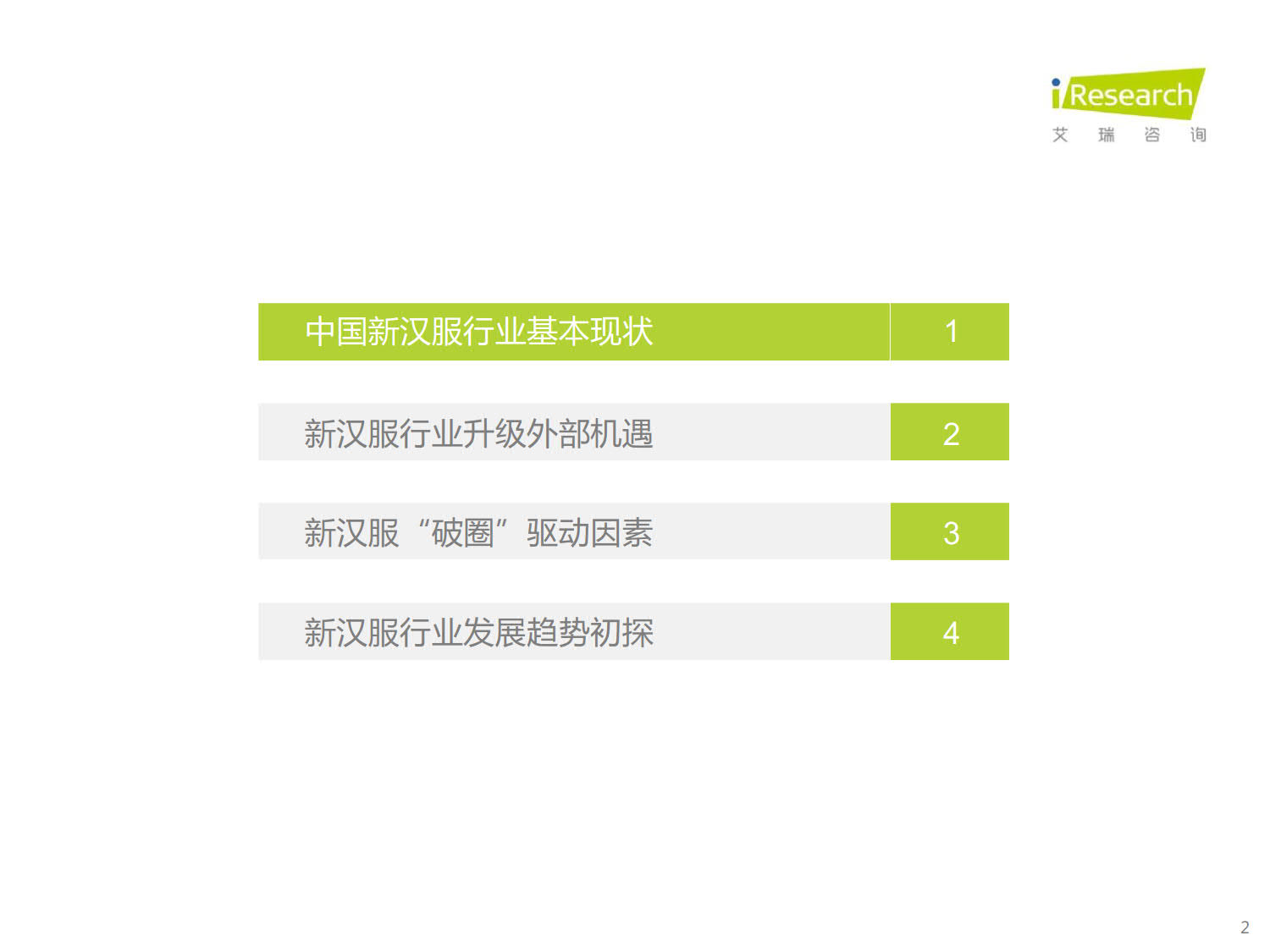 iResearch
艾 瑞 咨 询

中国新汉服行业基本现状 1

新汉服行业升级外部机遇 2

新汉服“破圈”驱动因素 3

新汉服行业发展趋势初探 4

2